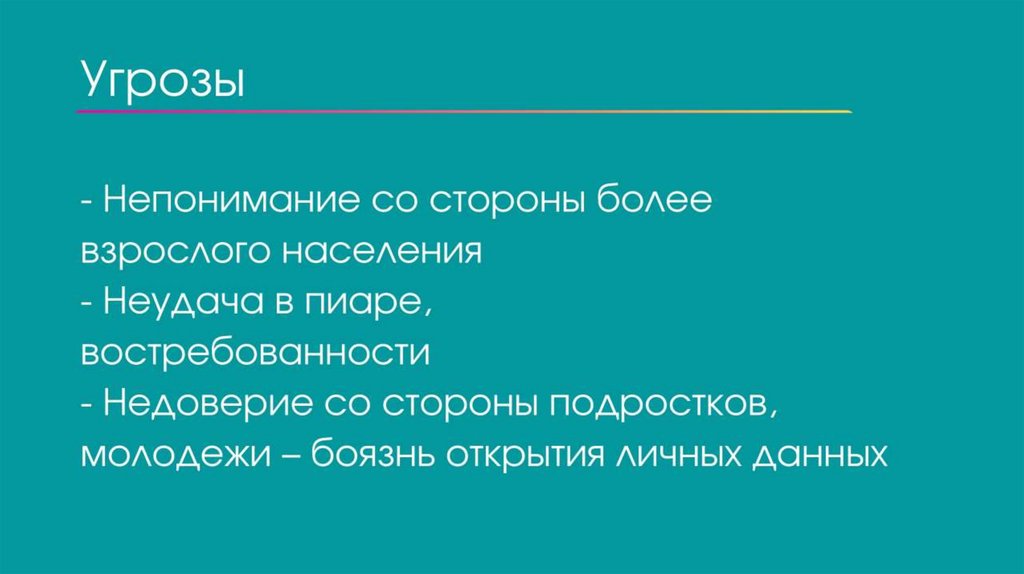 Угрозы

- Непонимание со стороны более взрослого населения
- Неудача в пиаре, востребованности
- Недоверие со стороны подростков, молодежи – боязнь открытия личных данных